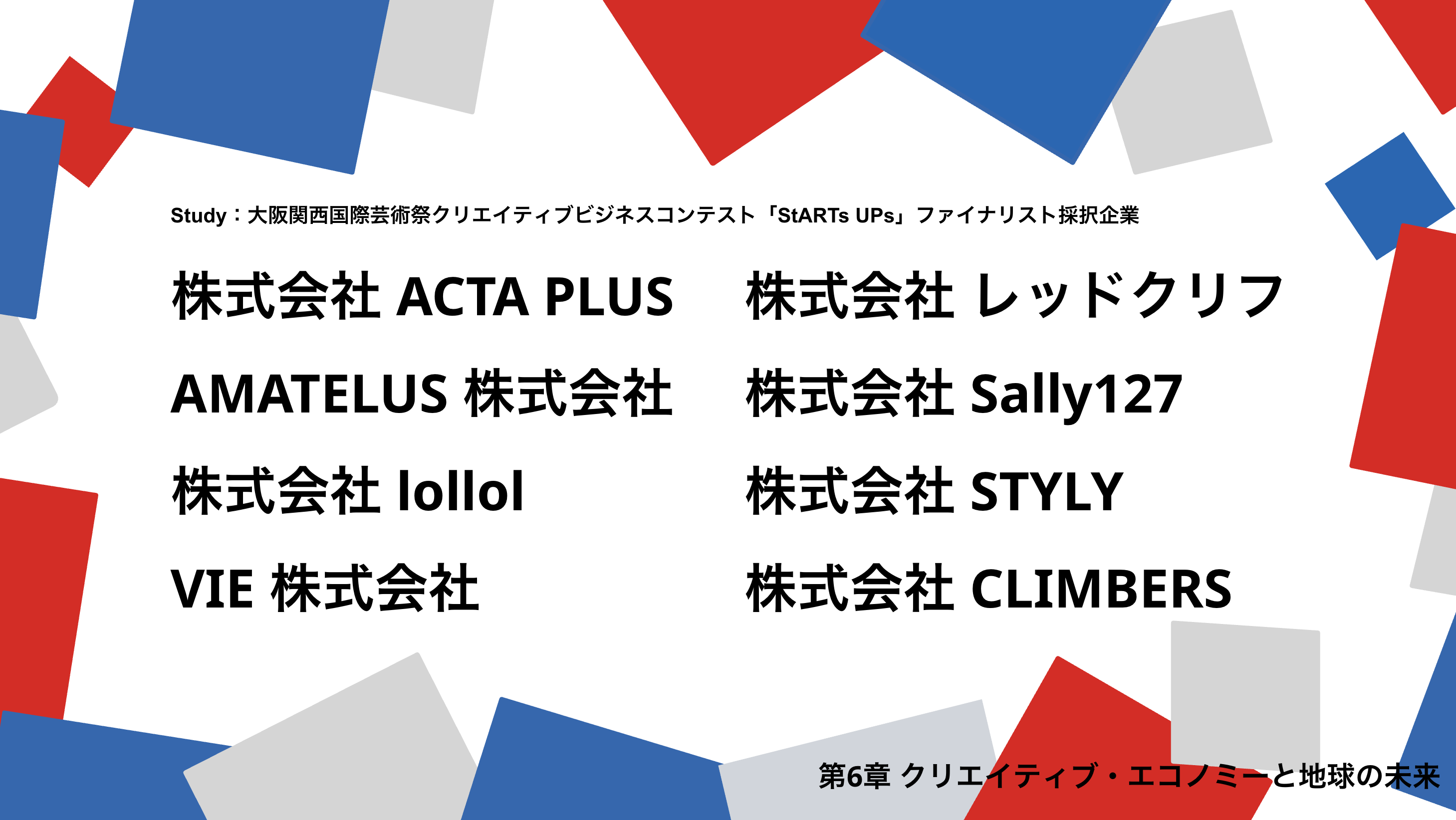 Study：大阪関西国際芸術祭クリエイティブビジネスコンテスト「StARTs UPs」ファイナリスト採択企業

株式会社 ACTA PLUS

AMATELUS 株式会社

株式会社 lollol

VIE 株式会社

株式会社 レッドクリフ

株式会社 Sally127

株式会社 STYLY

株式会社 CLIMBERS

第6章 クリエイティブ・エコノミーと地球の未来